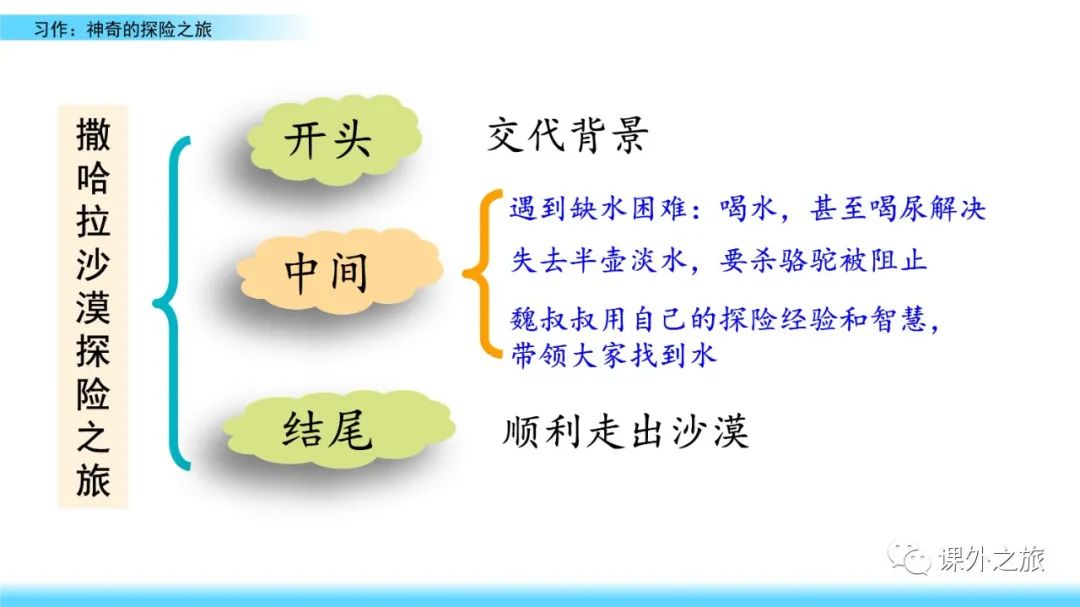 习作：神奇的探险之旅

撒哈拉沙漠探险之旅

开头

交代背景

中间

遇到缺水困难：喝水，甚至喝尿解决

失去半壶淡水，要杀骆驼被阻止

魏叔叔用自己的探险经验和智慧，带领大家找到水

结尾

顺利走出沙漠

课外之旅